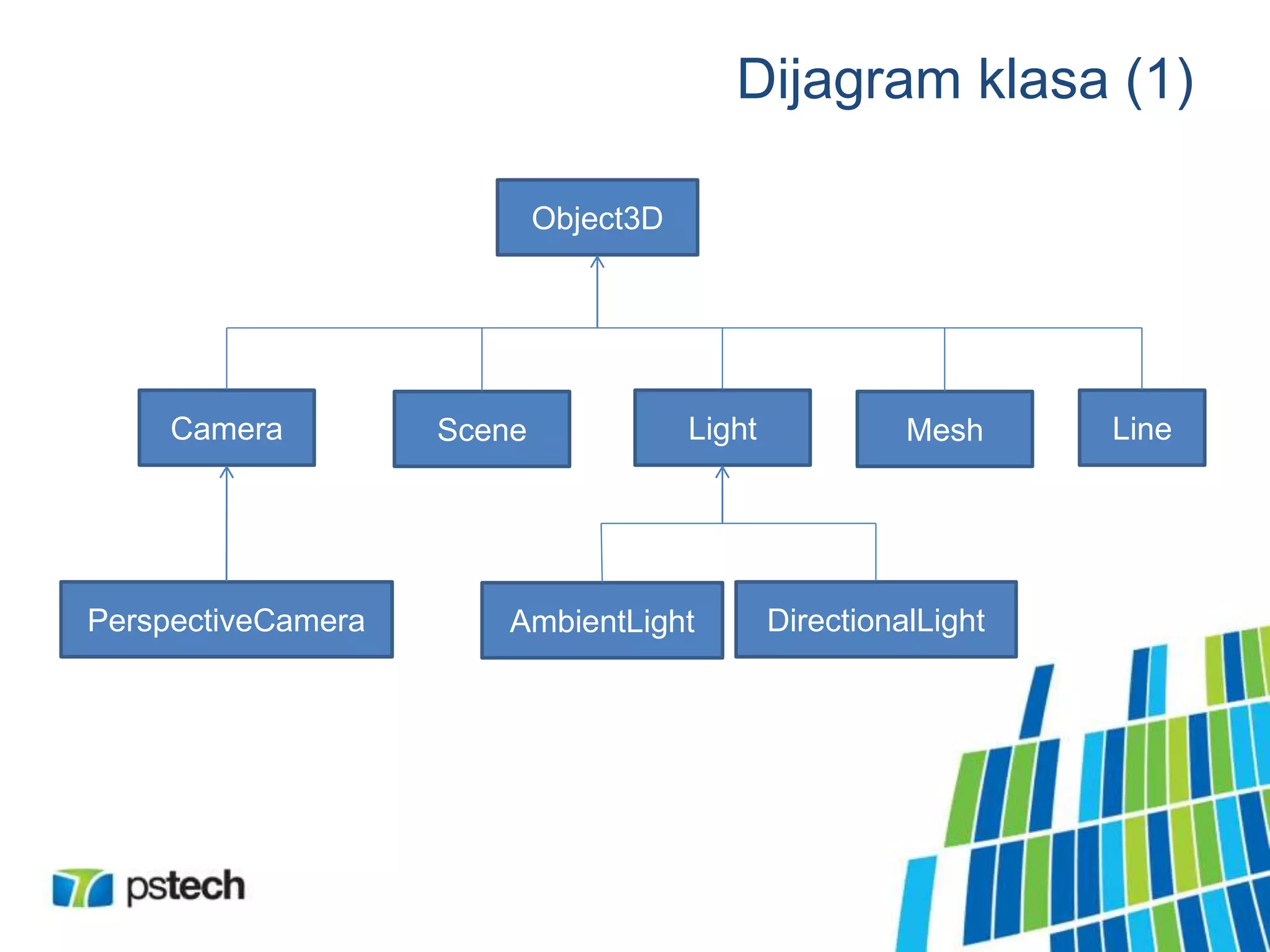 Dijagram klasa (1)

Object3D

Camera

Scene

Light

Mesh

Line

PerspectiveCamera

AmbientLight

DirectionalLight

pstech